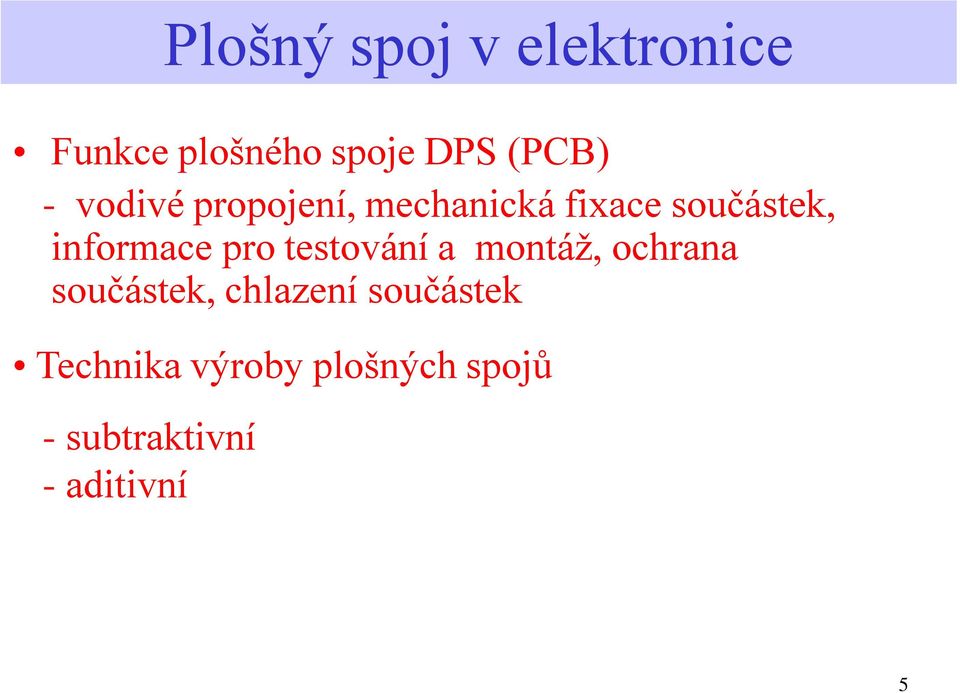 Plošný spoj v elektronice

• Funkce plošného spoje DPS (PCB)

- vodivé propojení, mechanická fixace součástek, informace pro testování a montáž, ochrana součástek, chlazení součástek

• Technika výroby plošných spojů

- subtraktivní
- aditivní

5